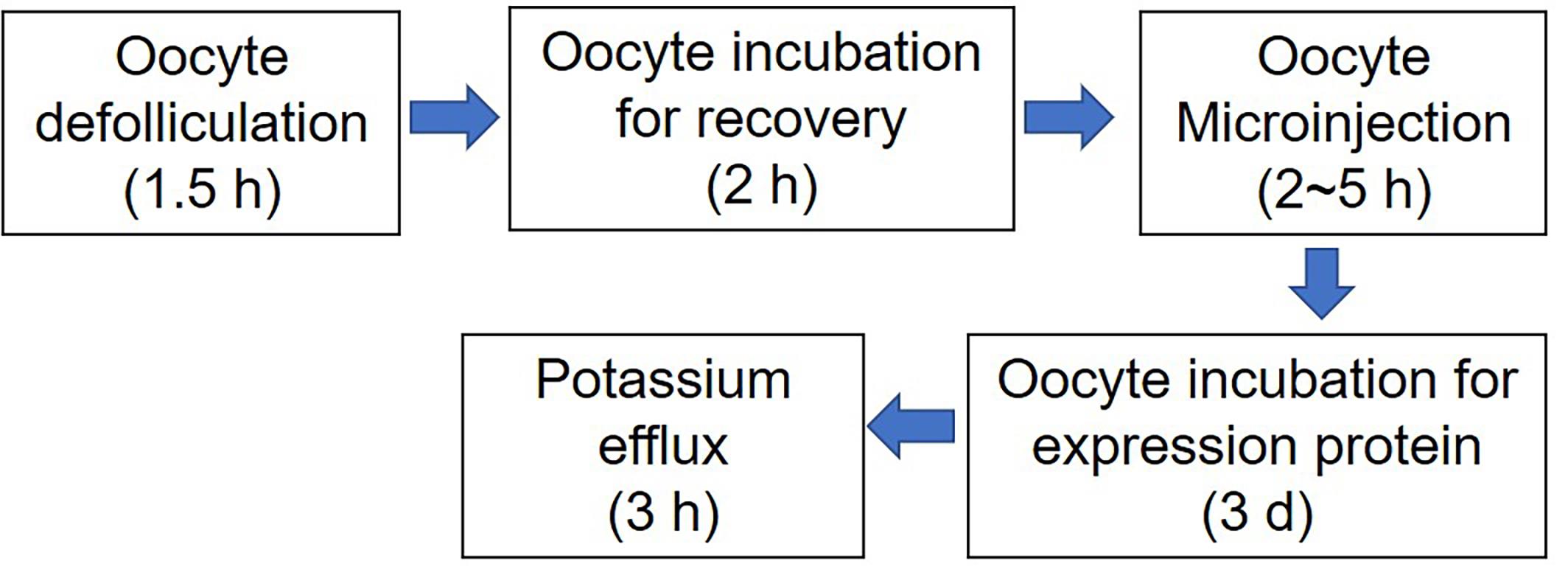 Oocyte defolliculation (1.5 h)

Oocyte incubation for recovery (2 h)

Oocyte Microinjection (2~5 h)

Oocyte incubation for expression protein (3 d)

Potassium efflux (3 h)